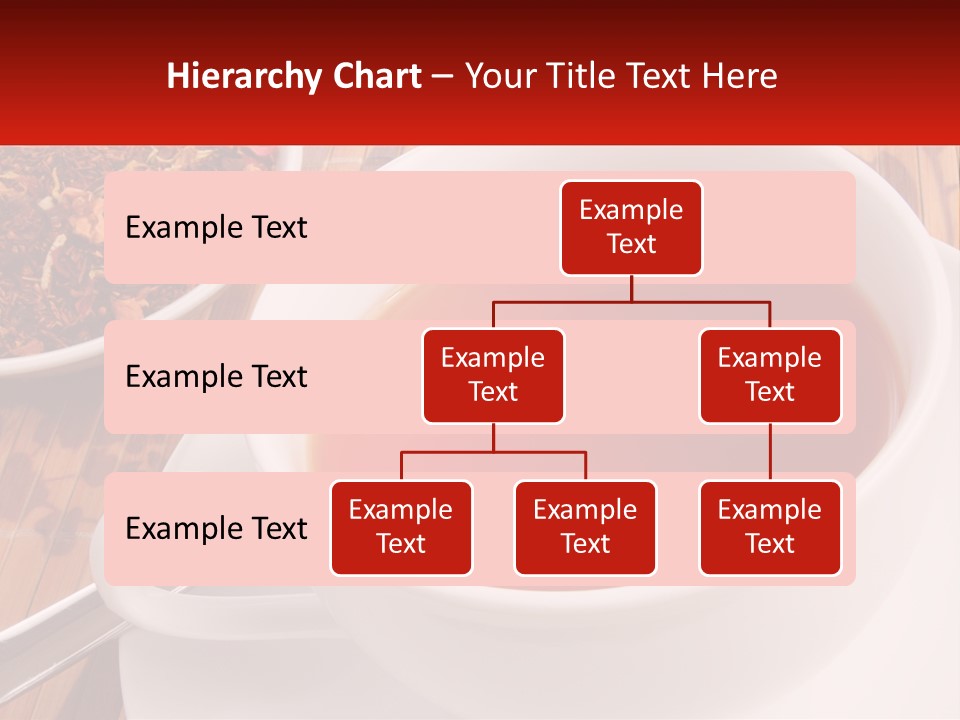 Hierarchy Chart – Your Title Text Here

Example Text

Example Text

Example Text

Example Text

Example Text

Example Text

Example Text

Example Text

Example Text